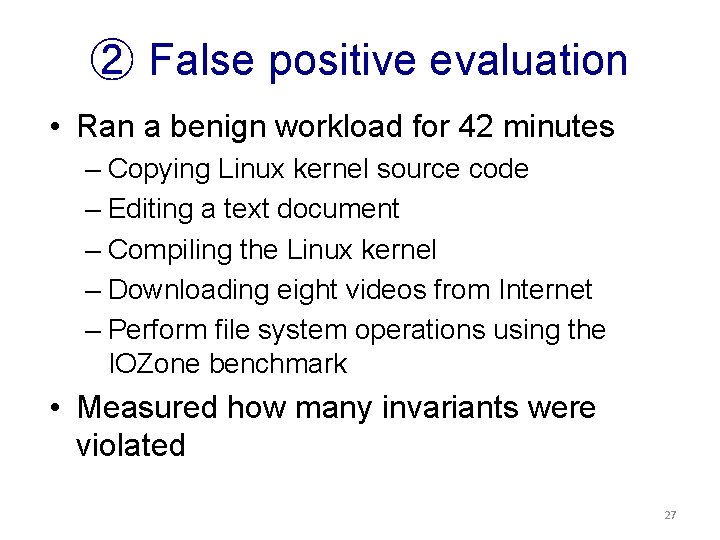 ② False positive evaluation

• Ran a benign workload for 42 minutes
– Copying Linux kernel source code
– Editing a text document
– Compiling the Linux kernel
– Downloading eight videos from Internet
– Perform file system operations using the IOZone benchmark

• Measured how many invariants were violated

27